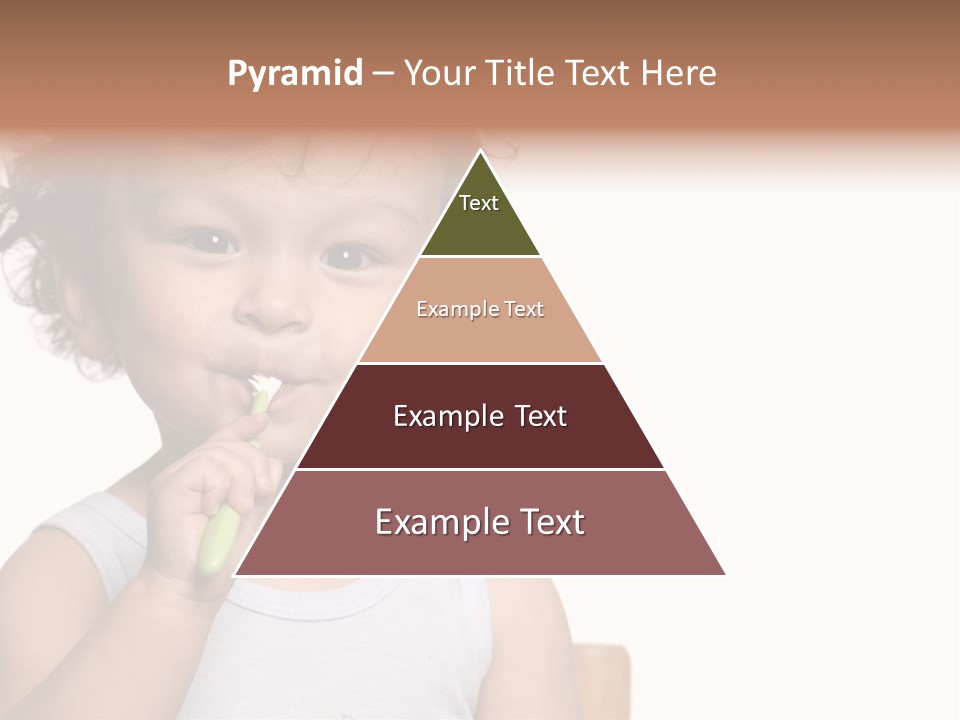 Pyramid – Your Title Text Here

Text

Example Text

Example Text

Example Text